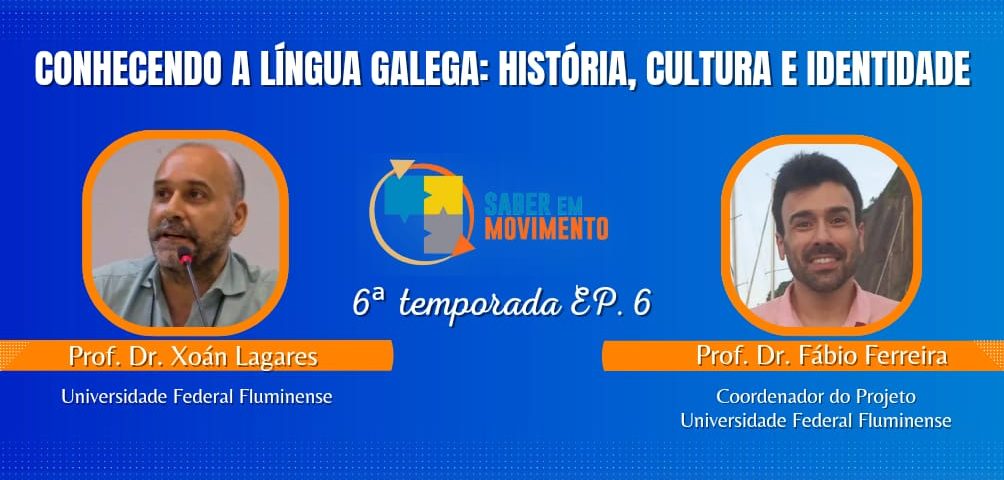 CONHECENDO A LÍNGUA GALEGA: HISTÓRIA, CULTURA E IDENTIDADE

SABER EM MOVIMENTO

6ª temporada EP. 6

Prof. Dr. Xoán Lagares

Universidade Federal Fluminense

Prof. Dr. Fábio Ferreira

Coordenador do Projeto
Universidade Federal Fluminense